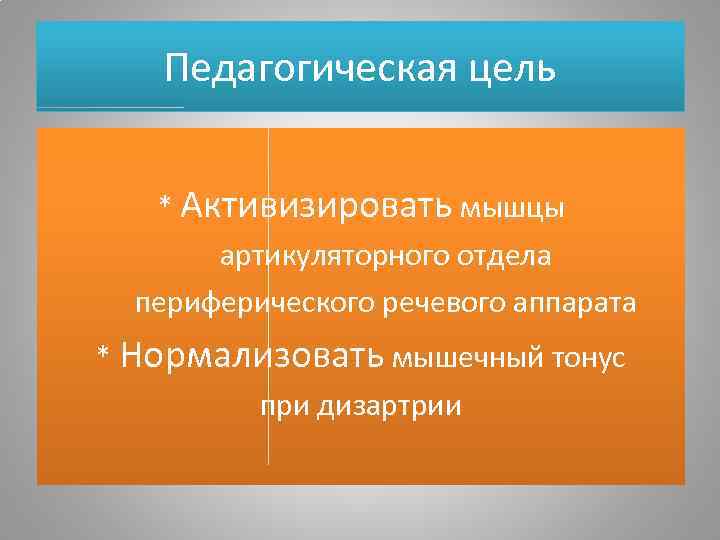 Педагогическая цель

* Активизировать мышцы артикуляторного отдела периферического речевого аппарата

* Нормализовать мышечный тонус при дизартрии